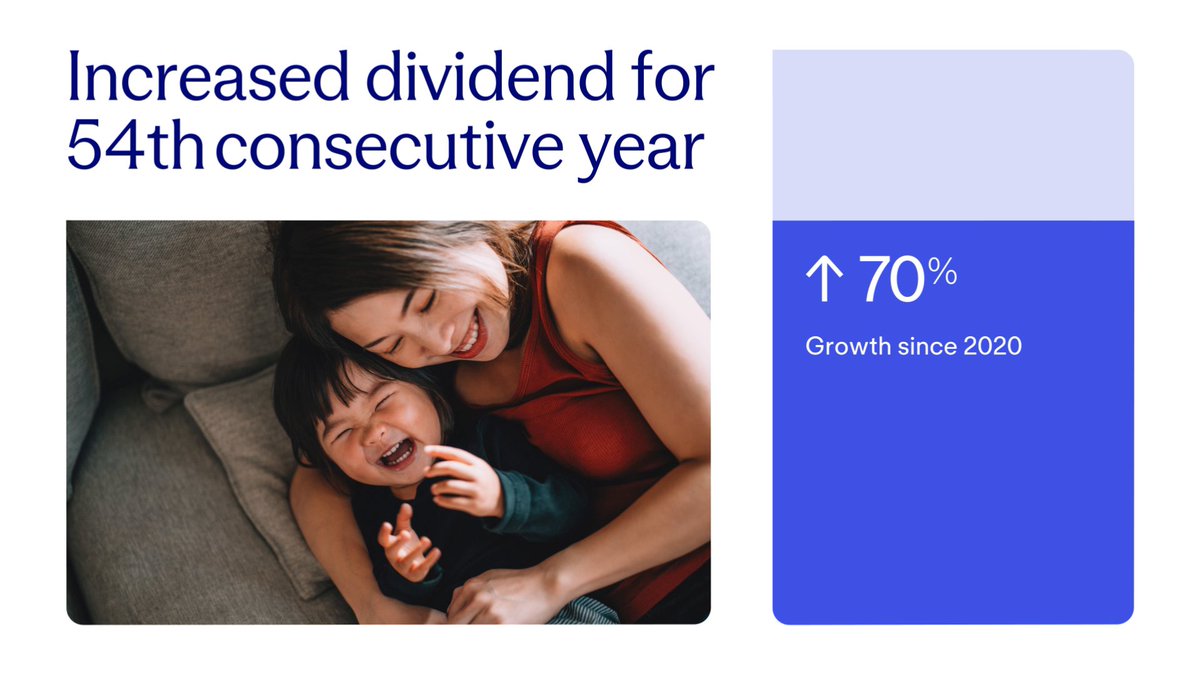 Increased dividend for 54th consecutive year

↑ 70%

Growth since 2020